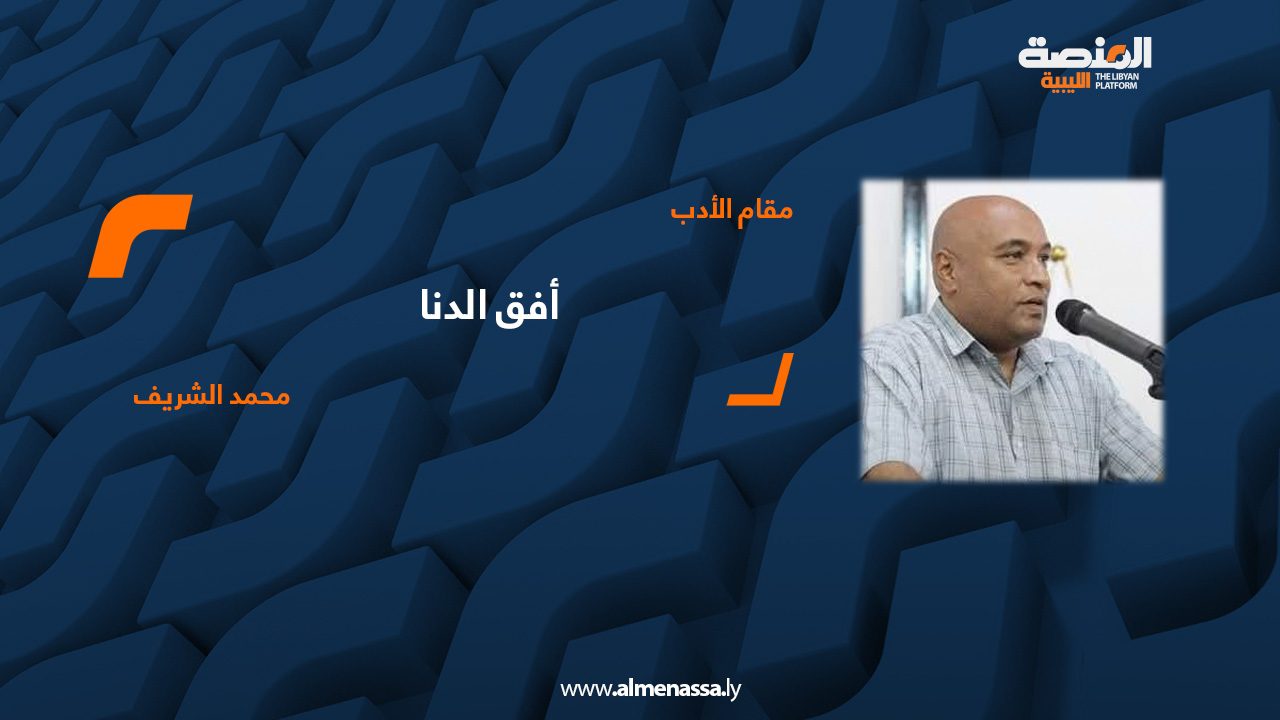 المنصة الليبية
THE LIBYAN PLATFORM

مقام الأدب

أفق الدنا

محمد الشريف

www.almenassa.ly